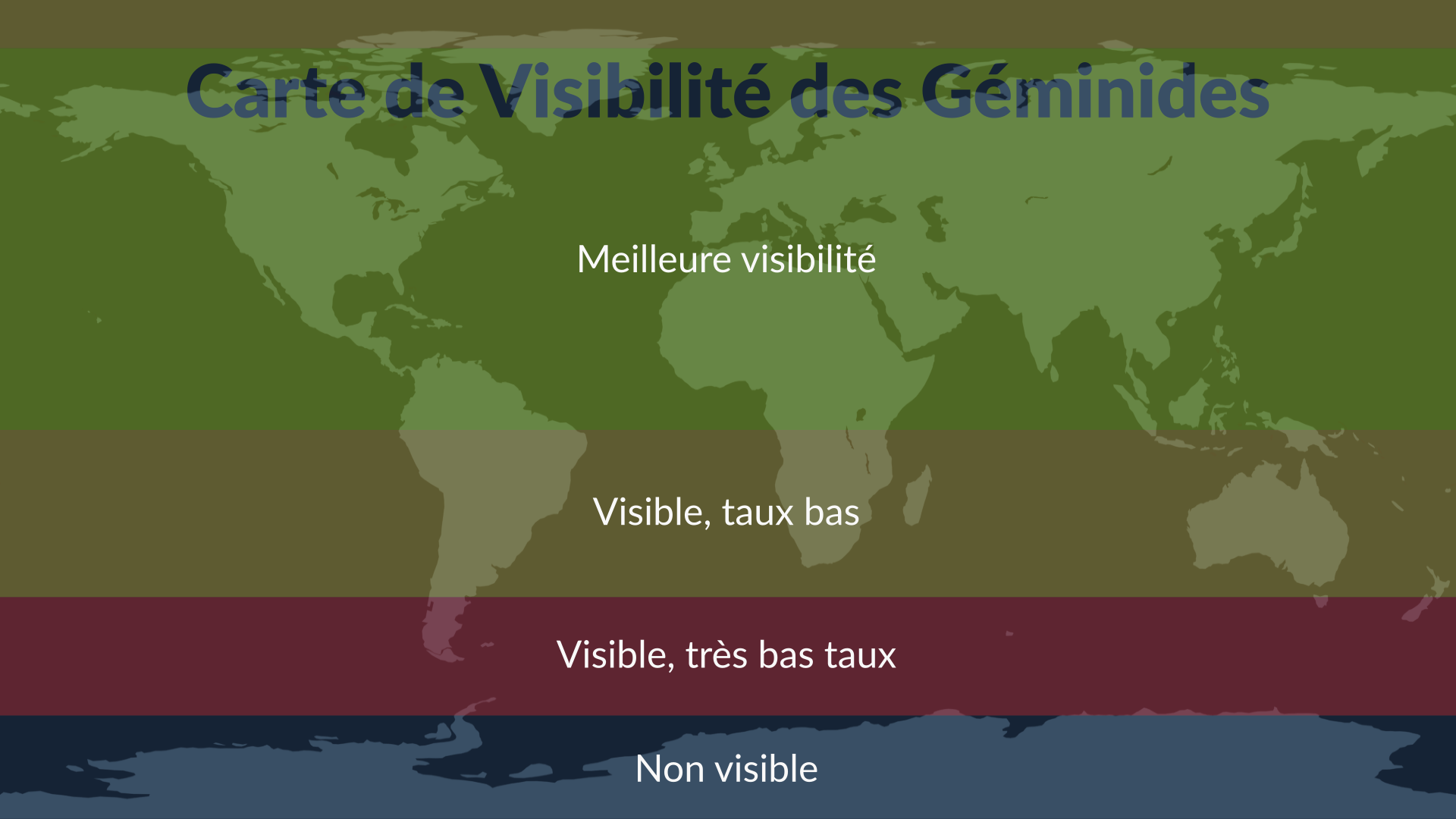 Carte de Visibilité des Géminides

Meilleure visibilité

Visible, taux bas

Visible, très bas taux

Non visible